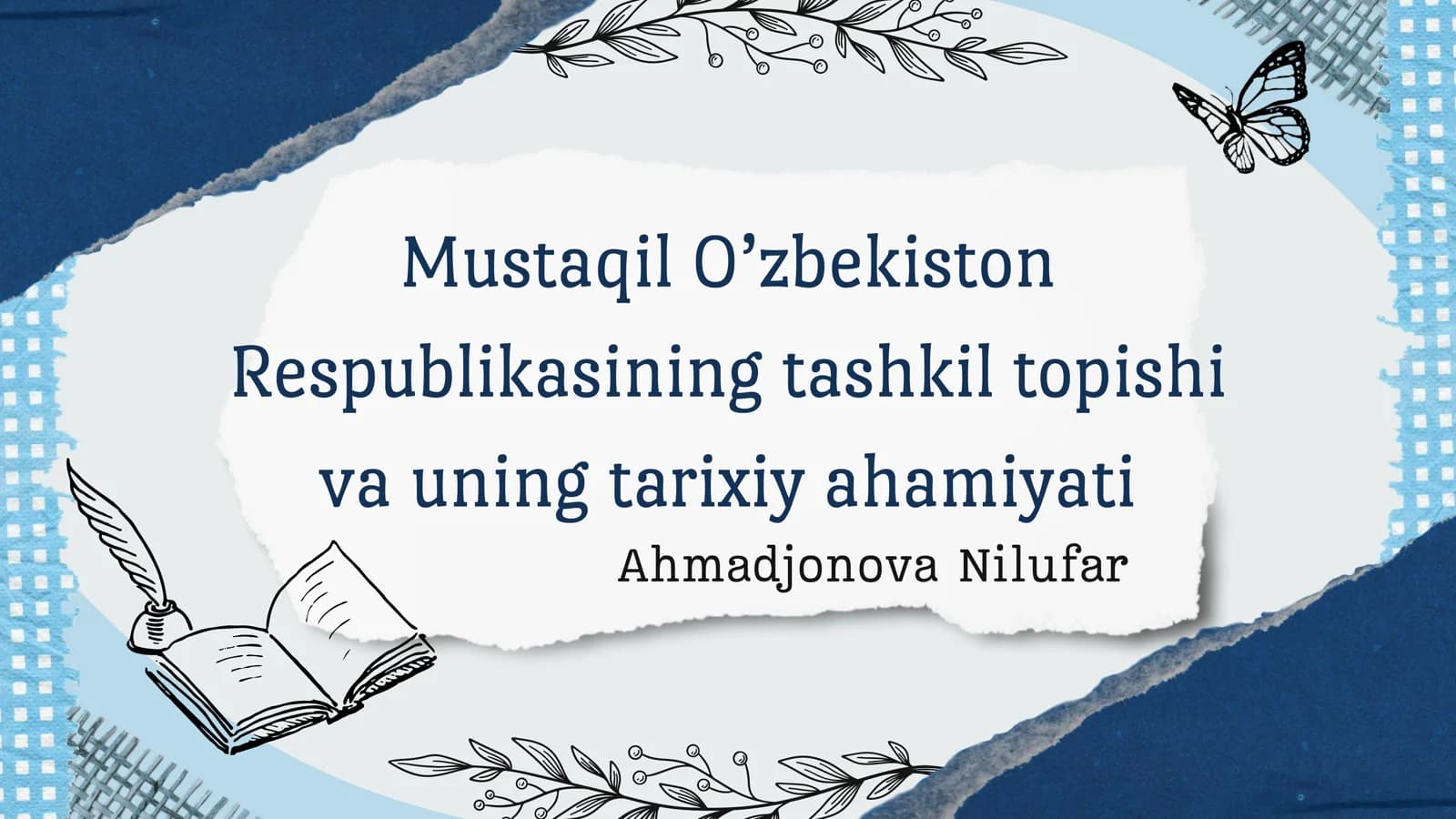 Mustaqil O’zbekiston Respublikasining tashkil topishi va uning tarixiy ahamiyati

Ahmadjonova Nilufar